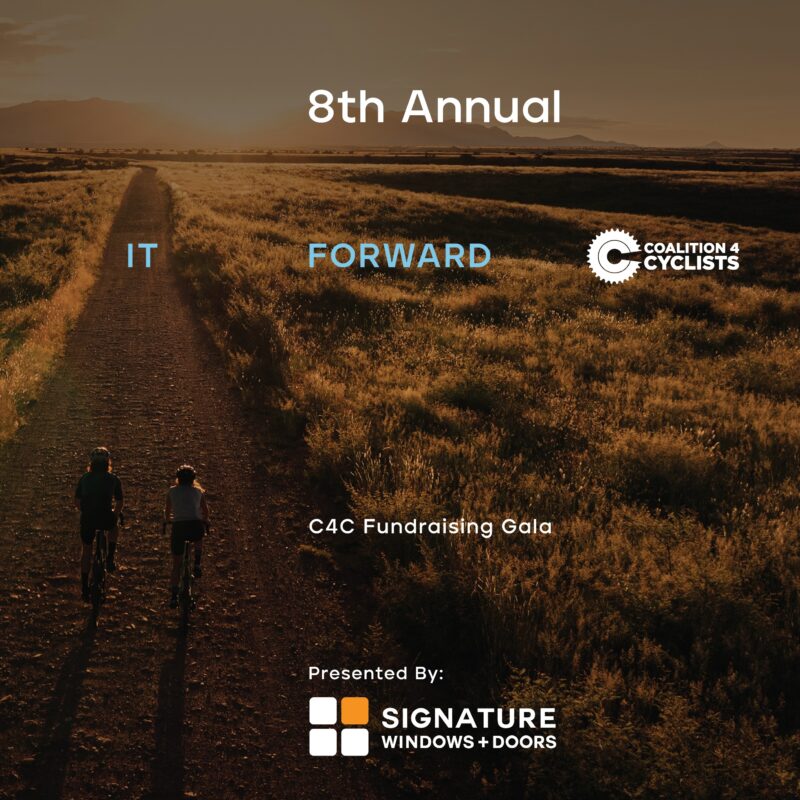 8th Annual

IT FORWARD

COALITION 4 CYCLISTS

C4C Fundraising Gala

Presented By:

SIGNATURE WINDOWS + DOORS